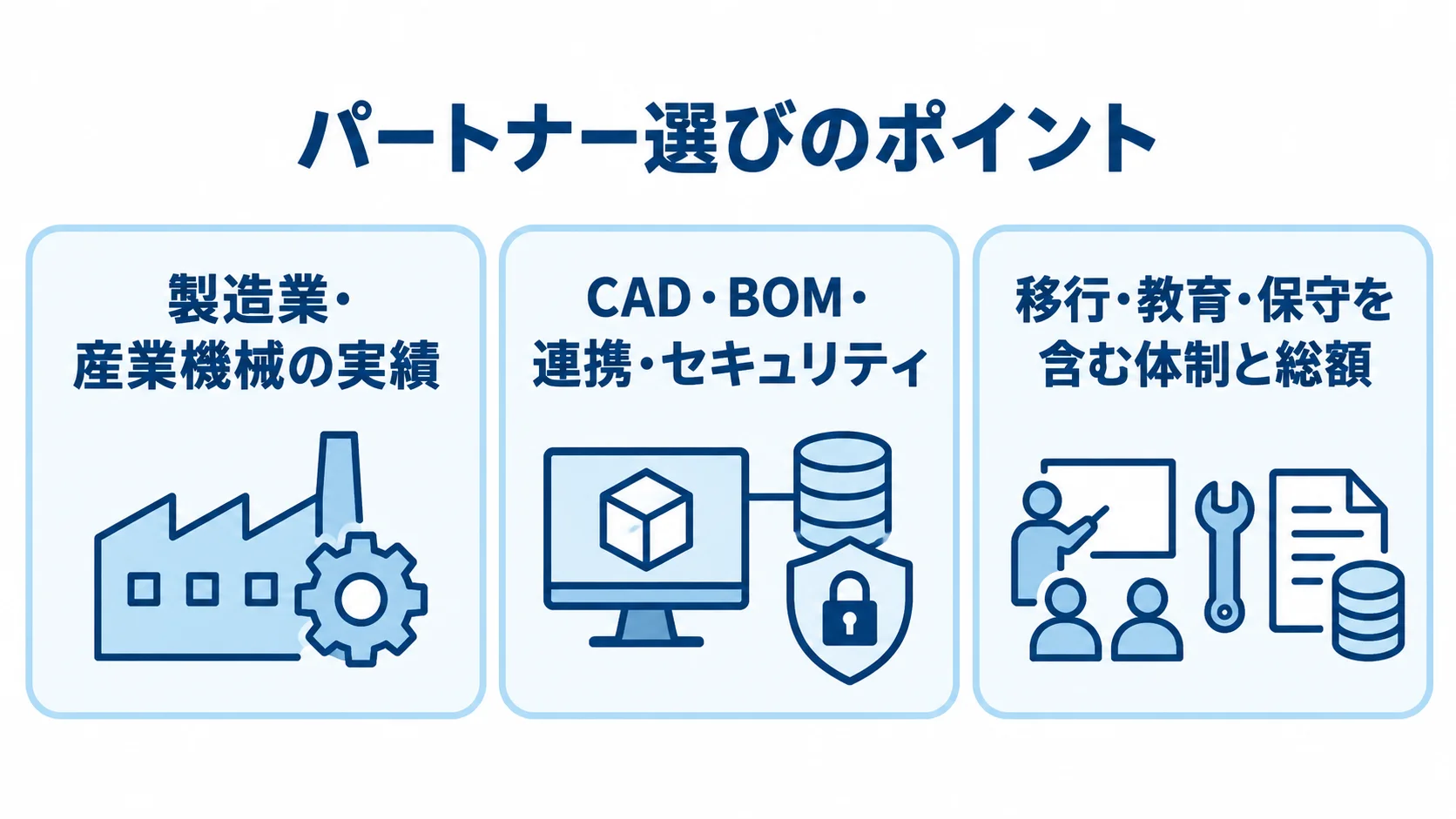 パートナー選びのポイント

製造業・
産業機械の実績

CAD・BOM・
連携・セキュリティ

移行・教育・保守を
含む体制と総額